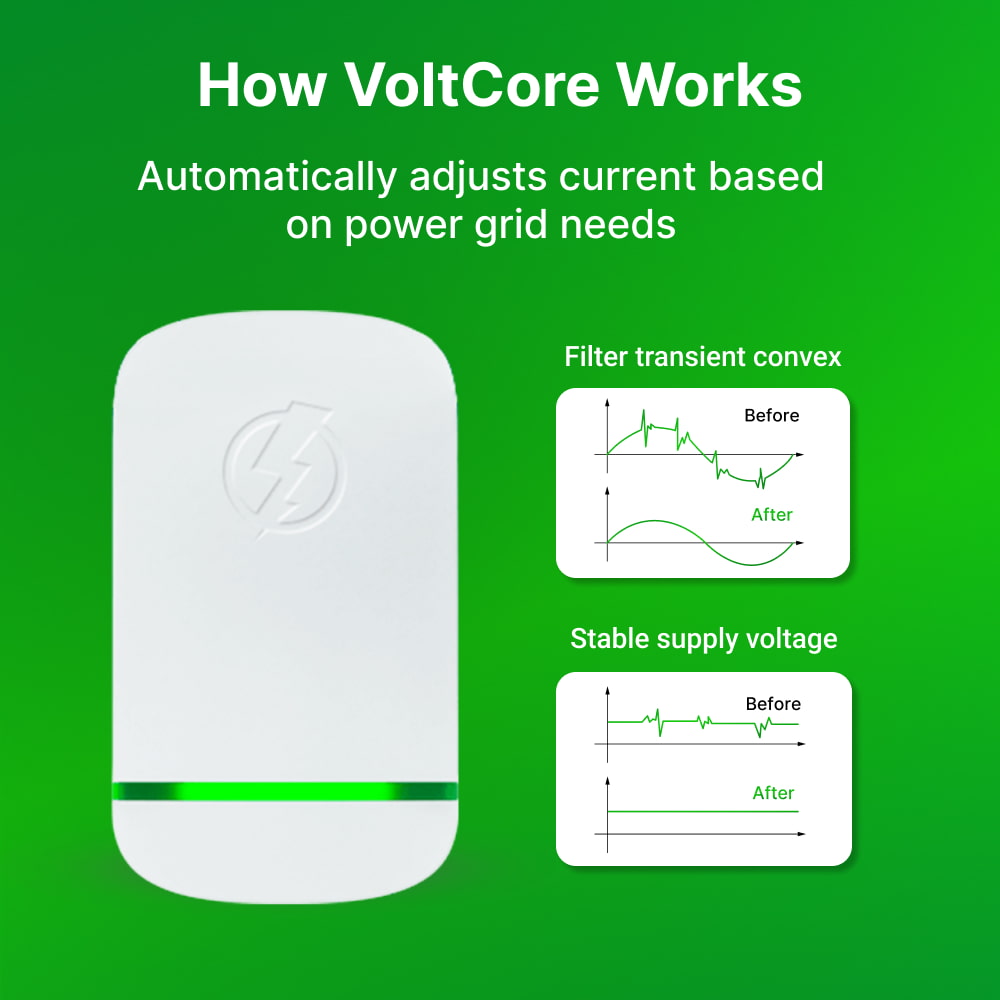 How VoltCore Works

Automatically adjusts current based on power grid needs

Filter transient convex

Before

After

Stable supply voltage

Before

After